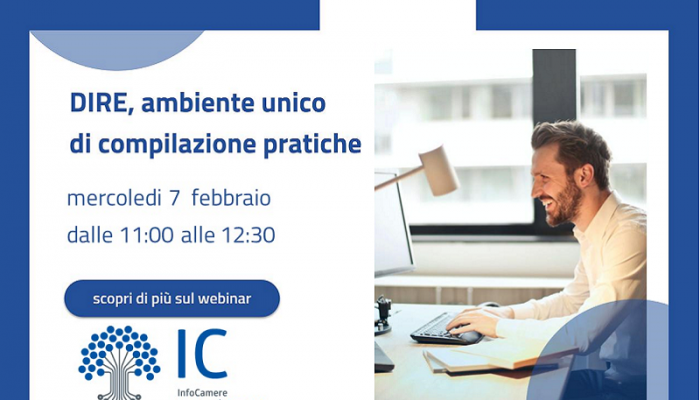 DIRE, ambiente unico di compilazione pratiche

mercoledi 7 febbraio
dalle 11:00 alle 12:30

scopri di più sul webinar

IC
InfoCamere